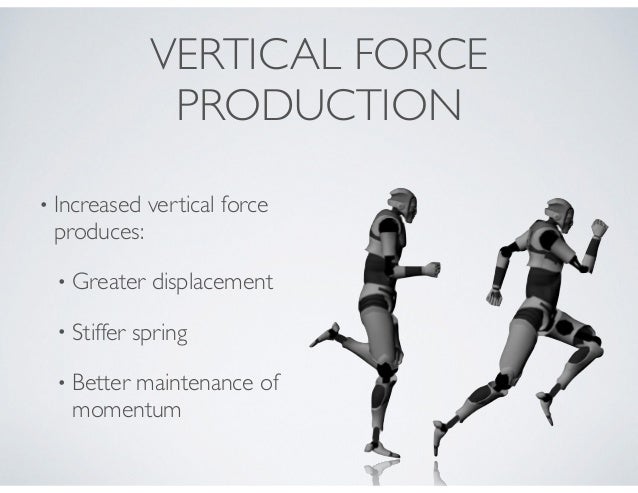 VERTICAL FORCE PRODUCTION

• Increased vertical force produces:

• Greater displacement

• Stiffer spring

• Better maintenance of momentum